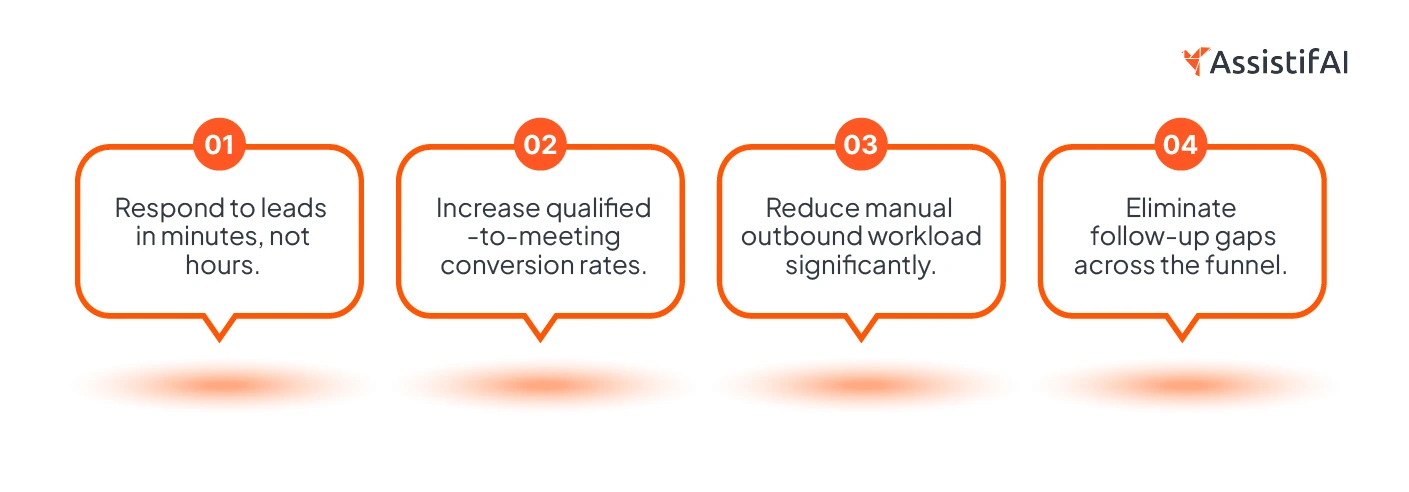 AssistifAI

01

Respond to leads in minutes, not hours.

02

Increase qualified -to-meeting conversion rates.

03

Reduce manual outbound workload significantly.

04

Eliminate follow-up gaps across the funnel.